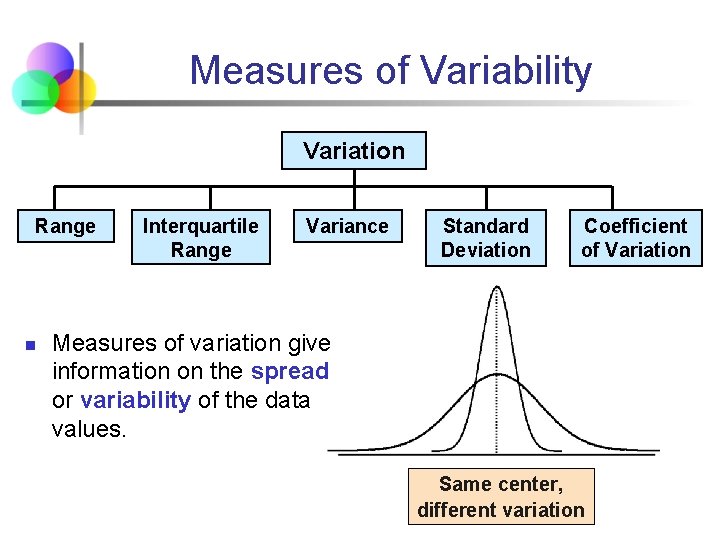 Measures of Variability

Variation

Range

Interquartile Range

Variance

Standard Deviation

Coefficient of Variation

Measures of variation give information on the spread or variability of the data values.

Same center, different variation